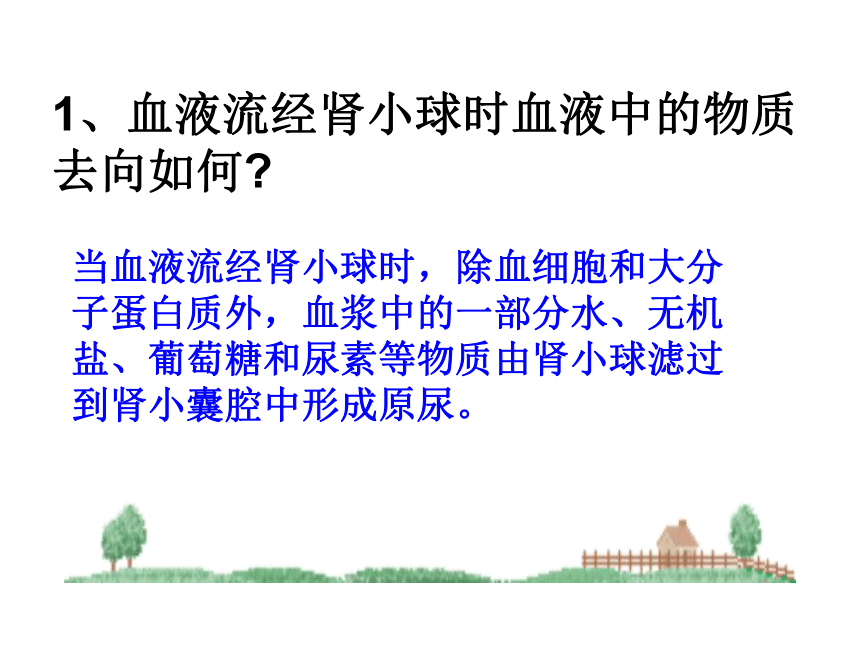 1、血液流经肾小球时血液中的物质去向如何?

当血液流经肾小球时，除血细胞和大分子蛋白质外，血浆中的一部分水、无机盐、葡萄糖和尿素等物质由肾小球滤过到肾小囊腔中形成原尿。